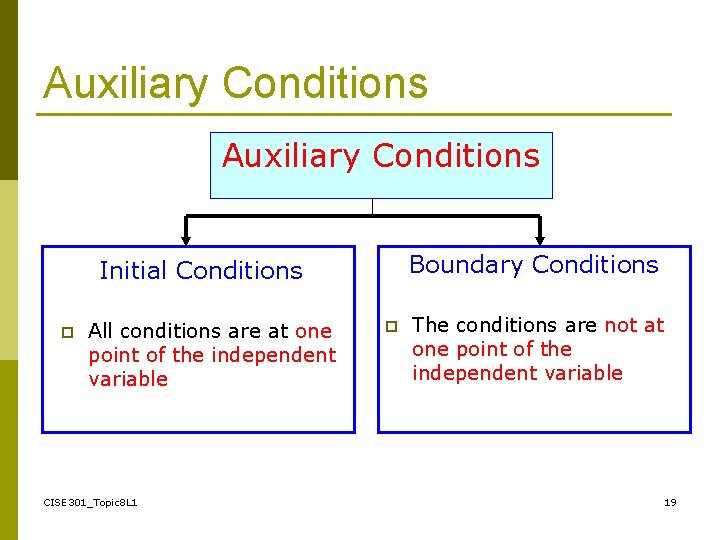 Auxiliary Conditions

Auxiliary Conditions

Initial Conditions

All conditions are at one point of the independent variable

Boundary Conditions

The conditions are not at one point of the independent variable

CISE301_Topic8L1

19